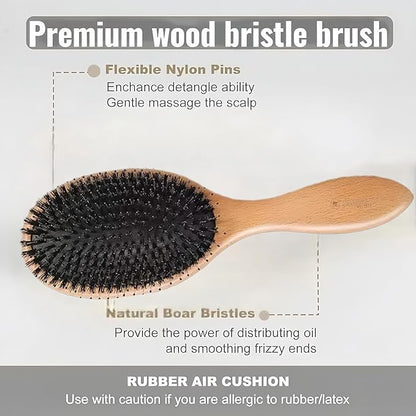 Premium wood bristle brush

Flexible Nylon Pins
Enchance detangle ability
Gentle massage the scalp

Natural Boar Bristles
Provide the power of distributing oil
and smoothing frizzy ends

RUBBER AIR CUSHION
Use with caution if you are allergic to rubber/latex